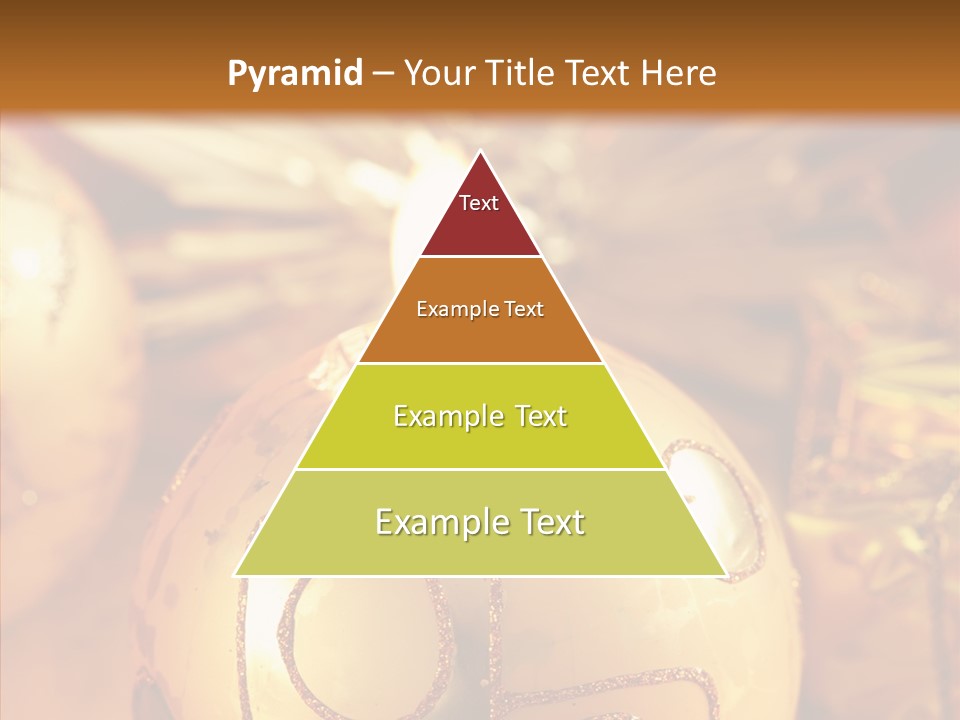 Pyramid – Your Title Text Here

Text

Example Text

Example Text

Example Text